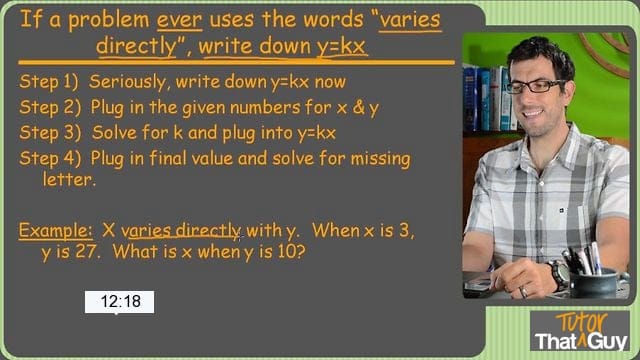 If a problem ever uses the words "varies directly", write down y=kx

Step 1) Seriously, write down y=kx now
Step 2) Plug in the given numbers for x & y
Step 3) Solve for k and plug into y=kx
Step 4) Plug in final value and solve for missing letter.

Example: X varies directly with y. When x is 3, y is 27. What is x when y is 10?

12:18

Tutor That Guy